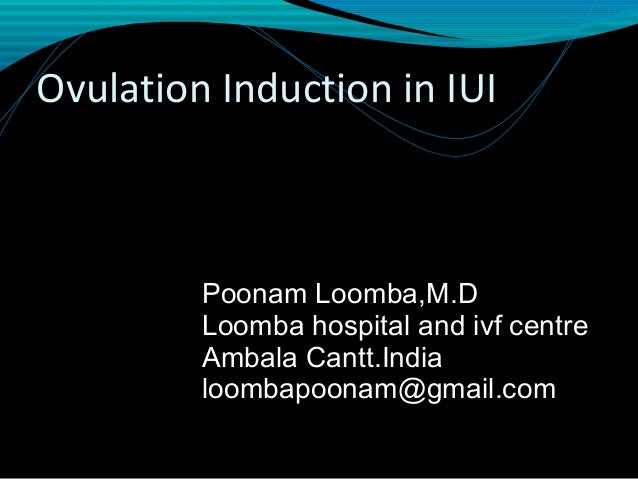 Ovulation Induction in IUI

Poonam Loomba,M.D
Loomba hospital and ivf centre
Ambala Cantt.India
loombapoonam@gmail.com